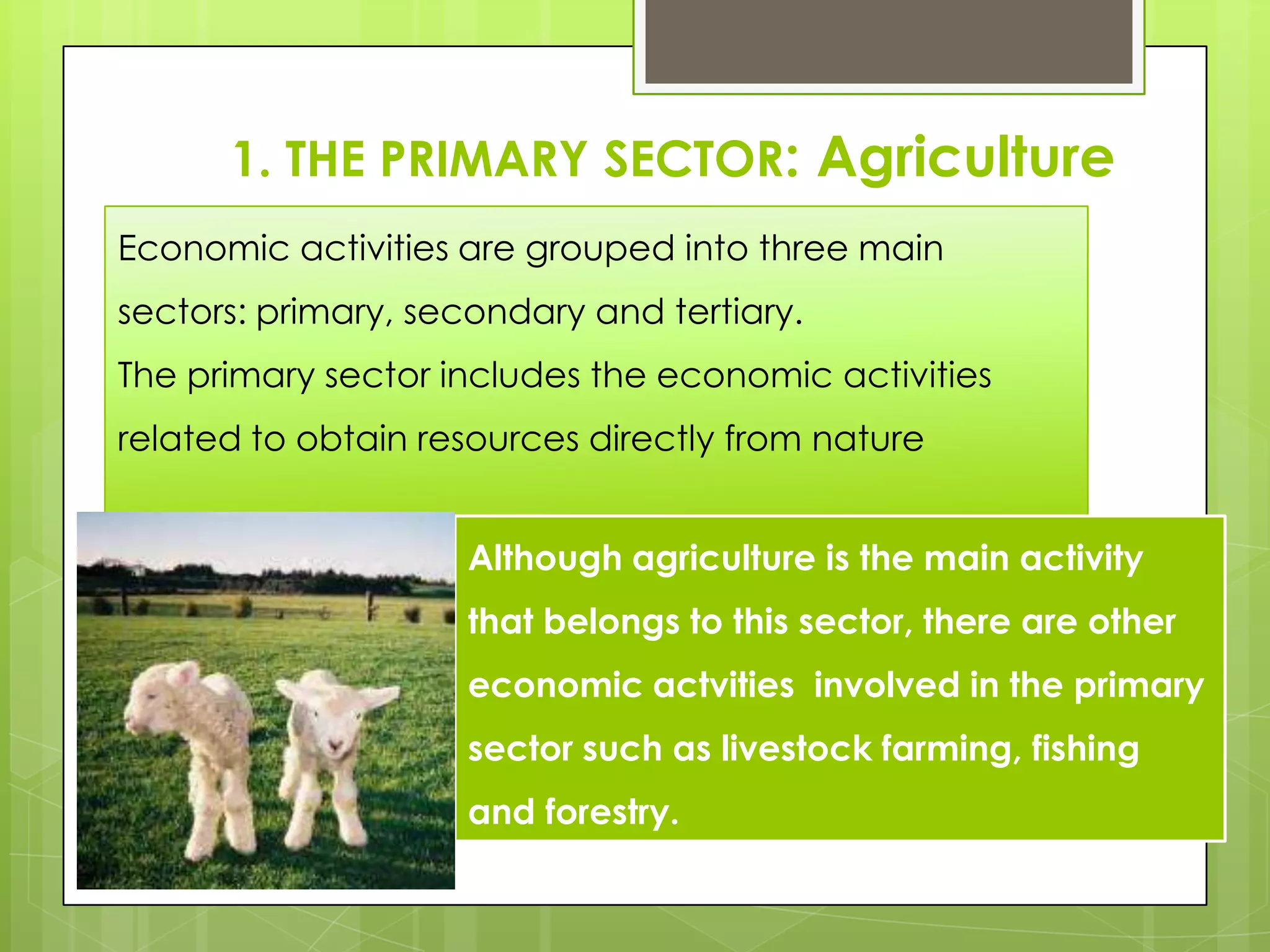 1. THE PRIMARY SECTOR: Agriculture

Economic activities are grouped into three main sectors: primary, secondary and tertiary.
The primary sector includes the economic activities related to obtain resources directly from nature

Although agriculture is the main activity that belongs to this sector, there are other economic actvities involved in the primary sector such as livestock farming, fishing and forestry.